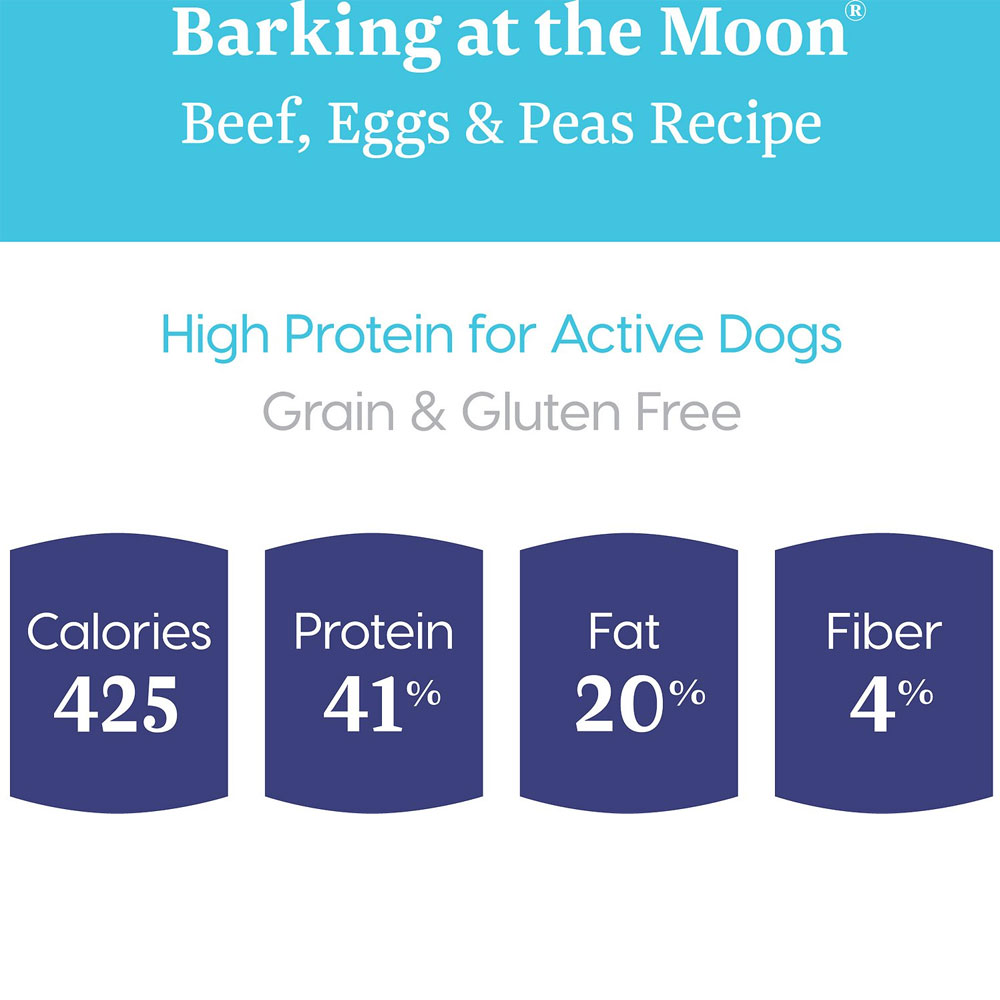 Barking at the Moon®
Beef, Eggs & Peas Recipe

High Protein for Active Dogs
Grain & Gluten Free

Calories
425

Protein
41%

Fat
20%

Fiber
4%